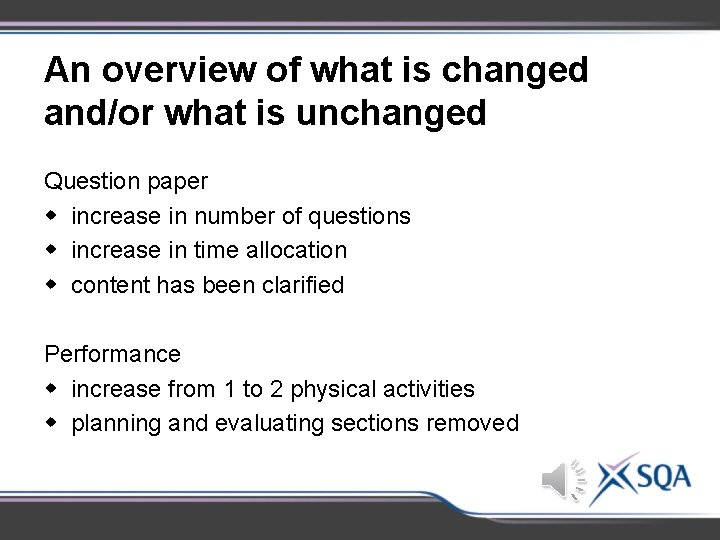 An overview of what is changed and/or what is unchanged

Question paper
- increase in number of questions
- increase in time allocation
- content has been clarified

Performance
- increase from 1 to 2 physical activities
- planning and evaluating sections removed

SQA